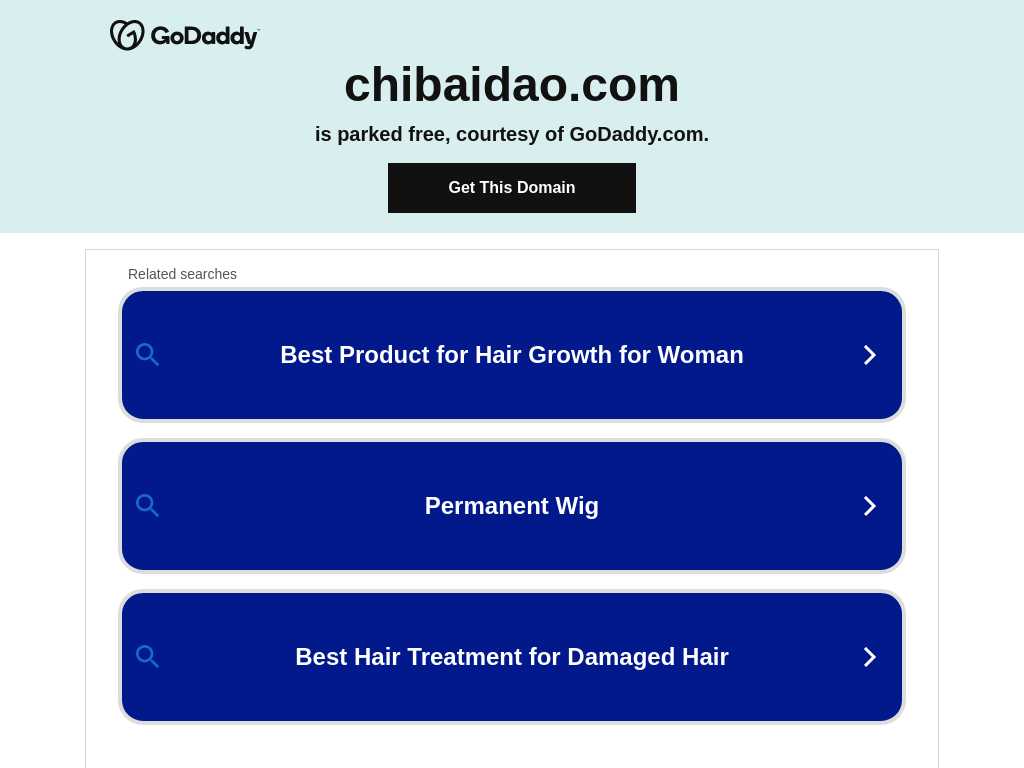 GoDaddy

chibaidao.com

is parked free, courtesy of GoDaddy.com.

Get This Domain

Related searches

Best Product for Hair Growth for Woman

Permanent Wig

Best Hair Treatment for Damaged Hair